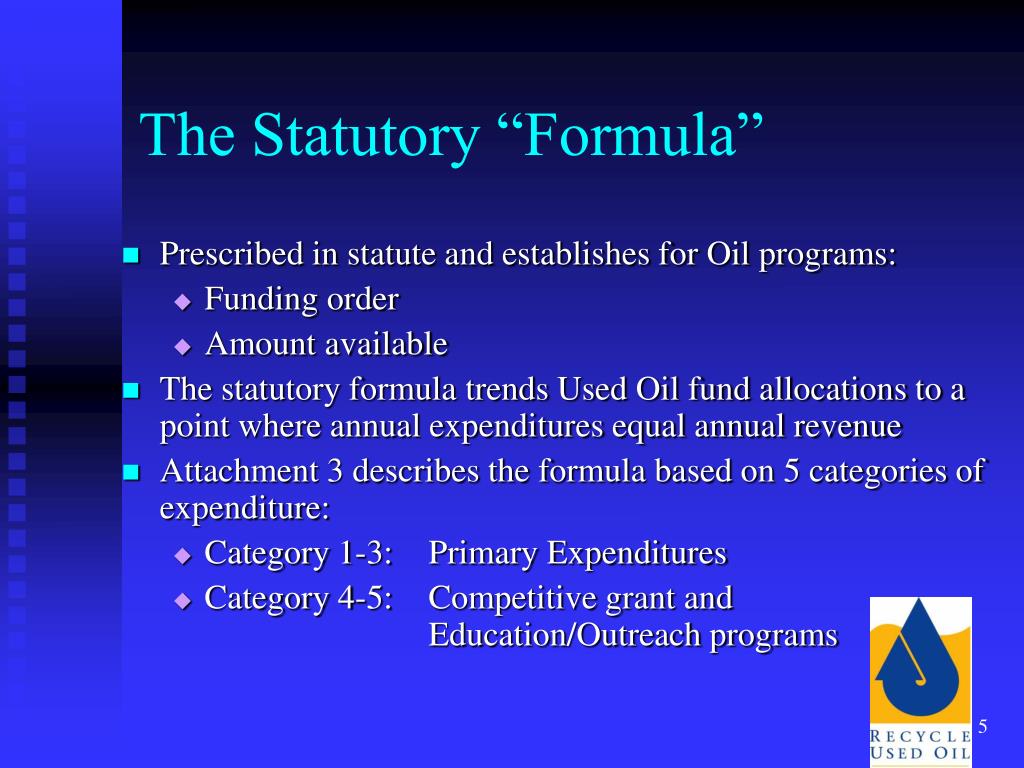 The Statutory “Formula”

Prescribed in statute and establishes for Oil programs:
Funding order
Amount available

The statutory formula trends Used Oil fund allocations to a point where annual expenditures equal annual revenue

Attachment 3 describes the formula based on 5 categories of expenditure:
Category 1-3: Primary Expenditures
Category 4-5: Competitive grant and Education/Outreach programs

RECYCLE USED OIL

5